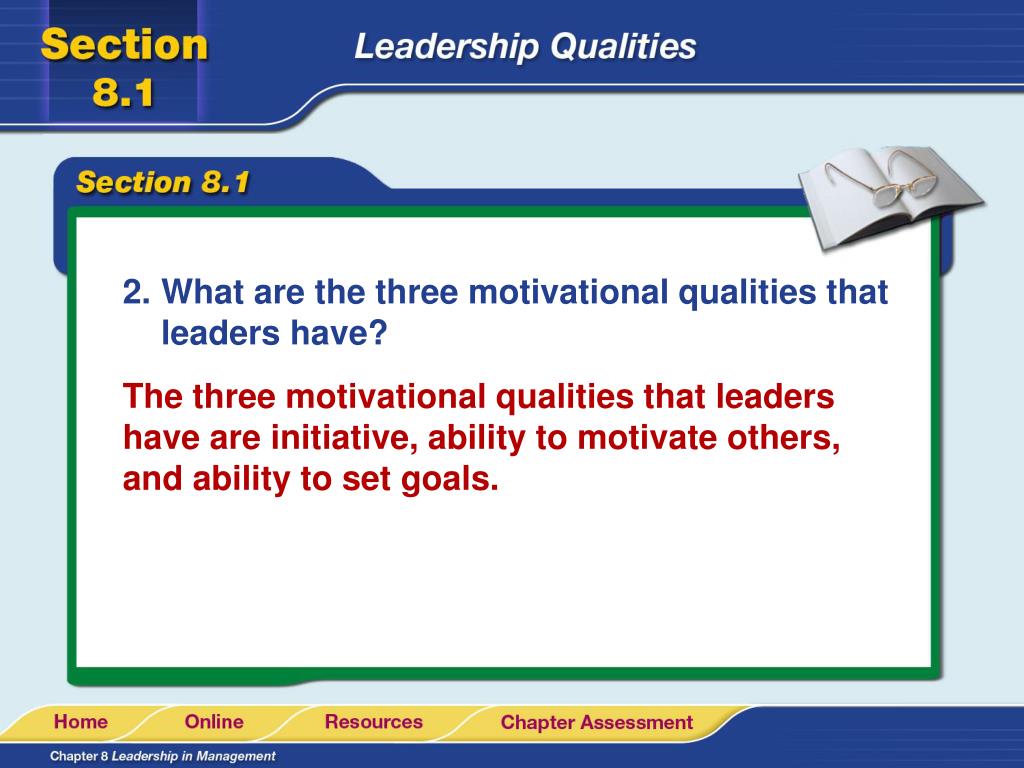 Section 8.1

Leadership Qualities

Section 8.1

2. What are the three motivational qualities that leaders have?

The three motivational qualities that leaders have are initiative, ability to motivate others, and ability to set goals.

Home Online Resources Chapter Assessment

Chapter 8 Leadership in Management